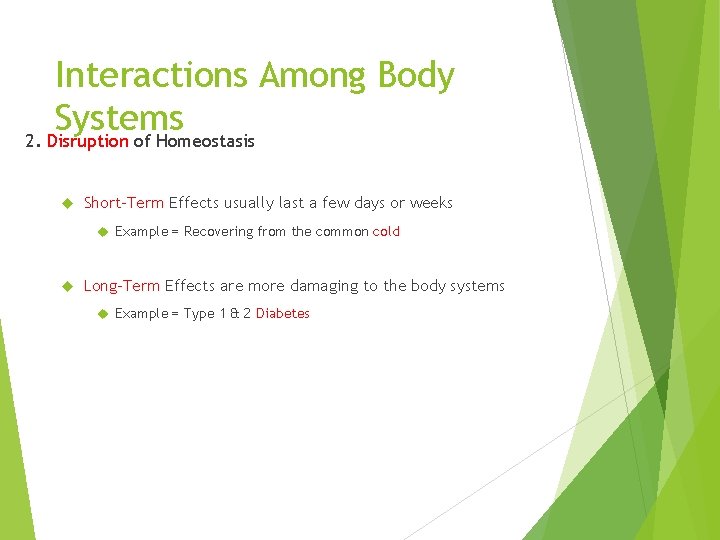 Interactions Among Body Systems

2. Disruption of Homeostasis

Short-Term Effects usually last a few days or weeks

Example = Recovering from the common cold

Long-Term Effects are more damaging to the body systems

Example = Type 1 & 2 Diabetes